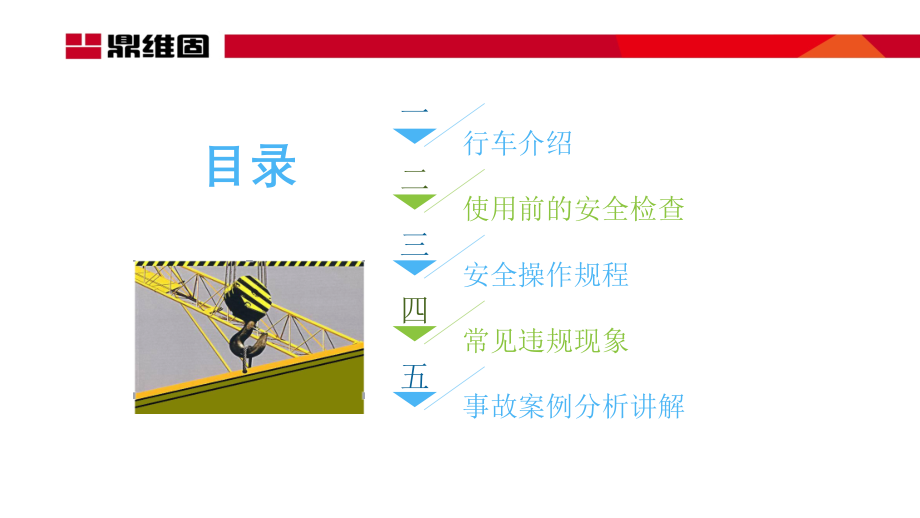 鼎维固

目录

一
行车介绍

二
使用前的安全检查

三
安全操作规程

四
常见违规现象

五
事故案例分析讲解